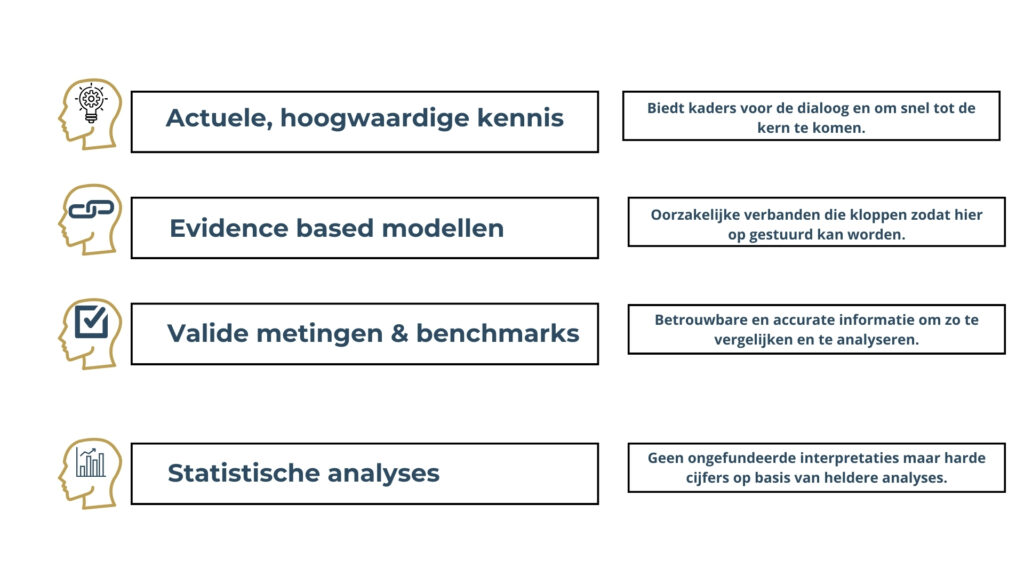 Actuele, hoogwaardige kennis

Biedt kaders voor de dialoog en om snel tot de kern te komen.

Evidence based modellen

Oorzakelijke verbanden die kloppen zodat hier op gestuurd kan worden.

Valide metingen & benchmarks

Betrouwbare en accurate informatie om zo te vergelijken en te analyseren.

Statistische analyses

Geen ongefundeerde interpretaties maar harde cijfers op basis van heldere analyses.